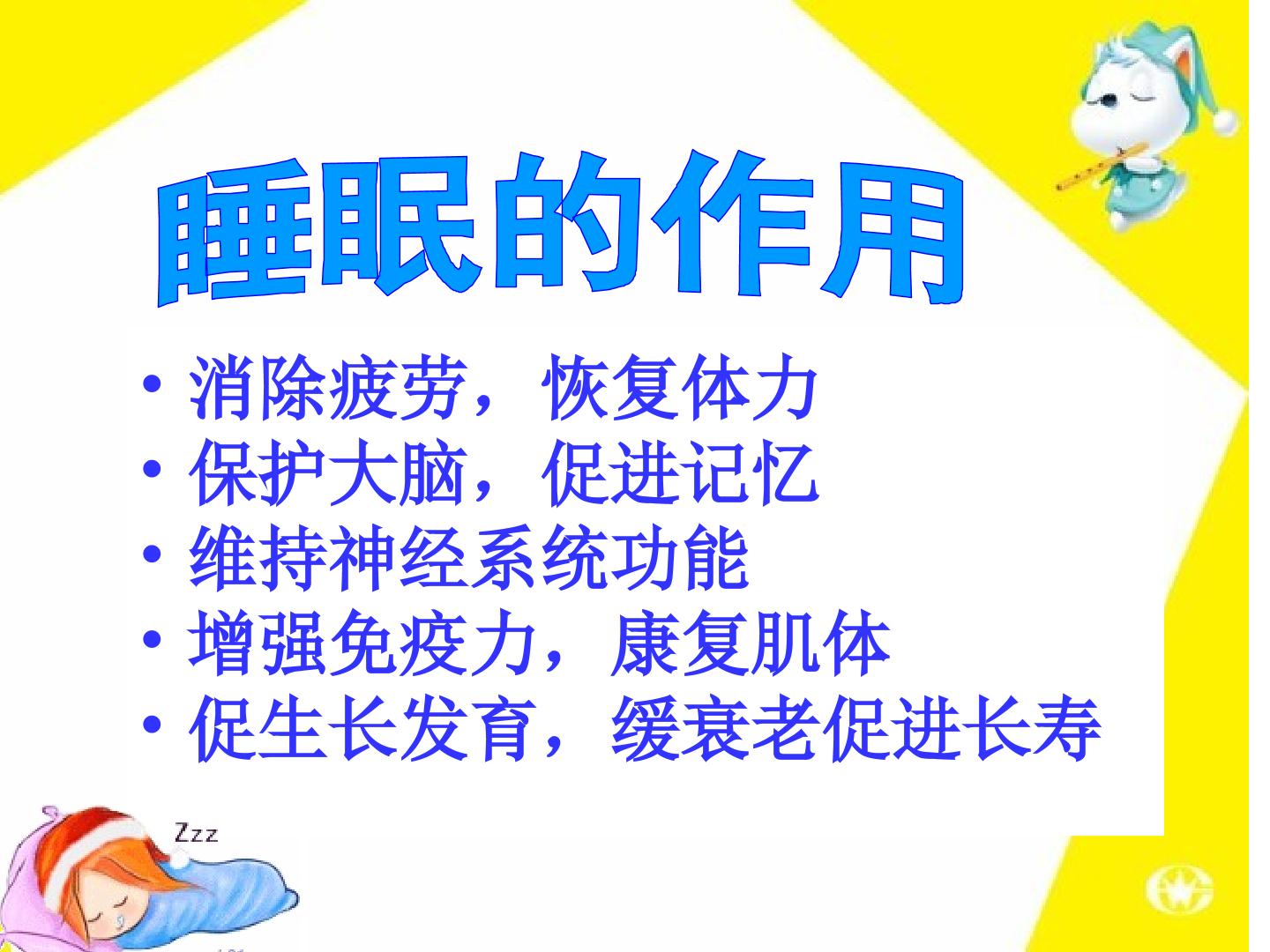 睡眠的作用

• 消除疲劳，恢复体力
• 保护大脑，促进记忆
• 维持神经系统功能
• 增强免疫力，康复肌体
• 促生长发育，缓衰老促进长寿

Zzz